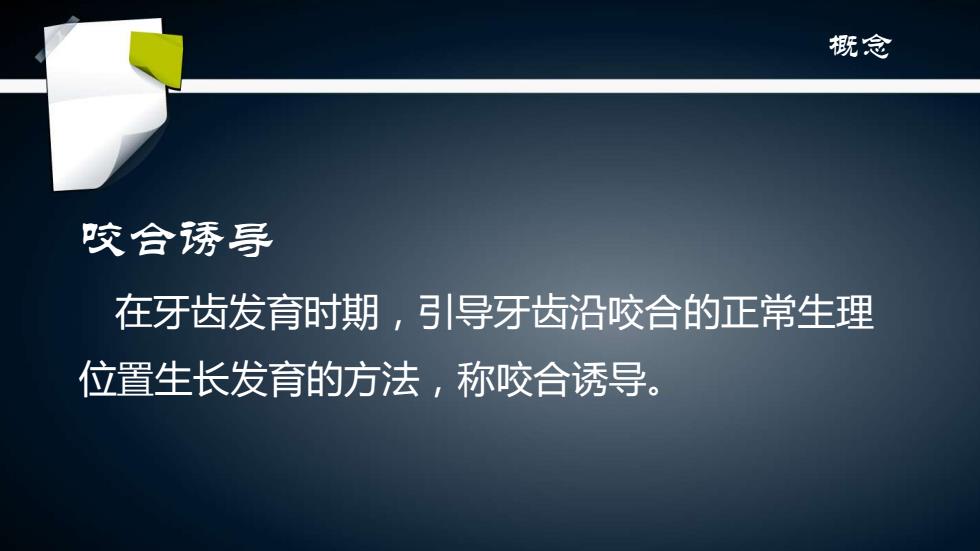 概念

咬合诱导

在牙齿发育时期，引导牙齿沿咬合的正常生理位置生长发育的方法，称咬合诱导。